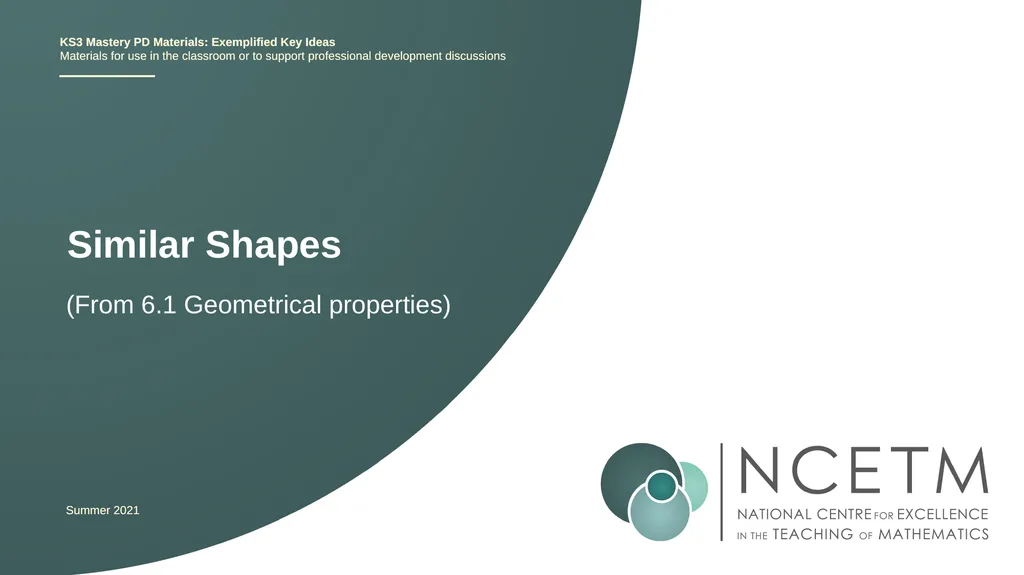 KS3 Mastery PD Materials: Exemplified Key Ideas
Materials for use in the classroom or to support professional development discussions

Similar Shapes

(From 6.1 Geometrical properties)

Summer 2021

NCETM
NATIONAL CENTRE FOR EXCELLENCE IN THE TEACHING OF MATHEMATICS